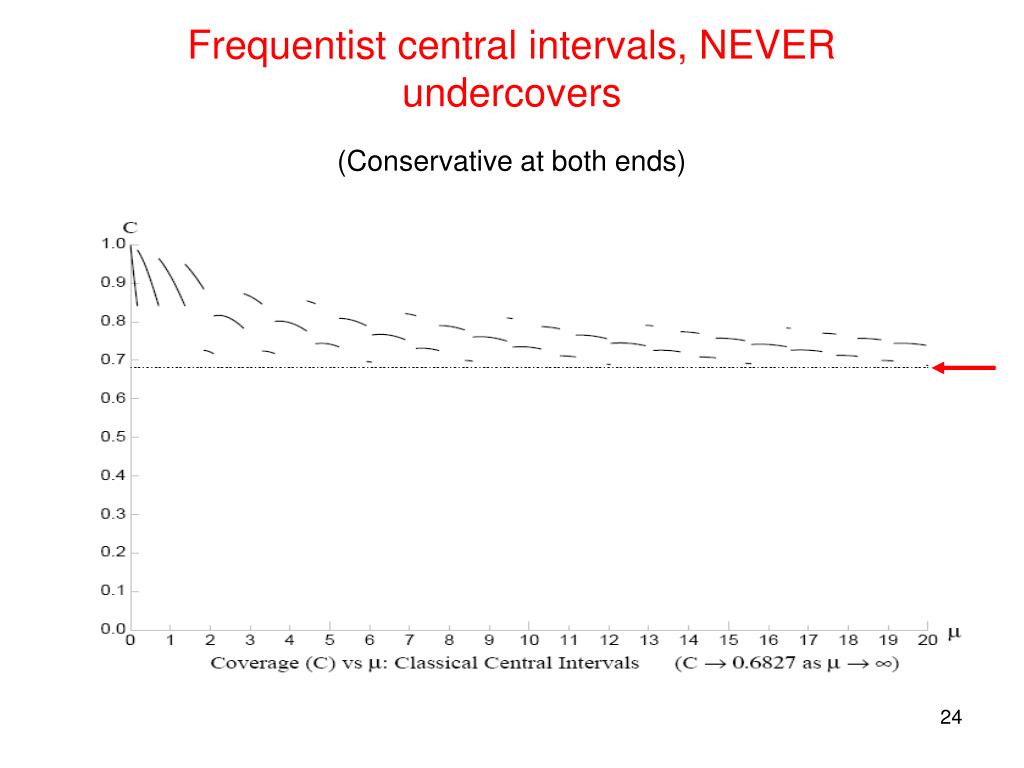 Frequentist central intervals, NEVER undercovers

(Conservative at both ends)

C

1.0
0.9
0.8
0.7
0.6
0.5
0.4
0.3
0.2
0.1
0.0

0 1 2 3 4 5 6 7 8 9 10 11 12 13 14 15 16 17 18 19 20 $\mu$

Coverage (C) vs $\mu$: Classical Central Intervals (C $\rightarrow$ 0.6827 as $\mu \rightarrow \infty$)

24